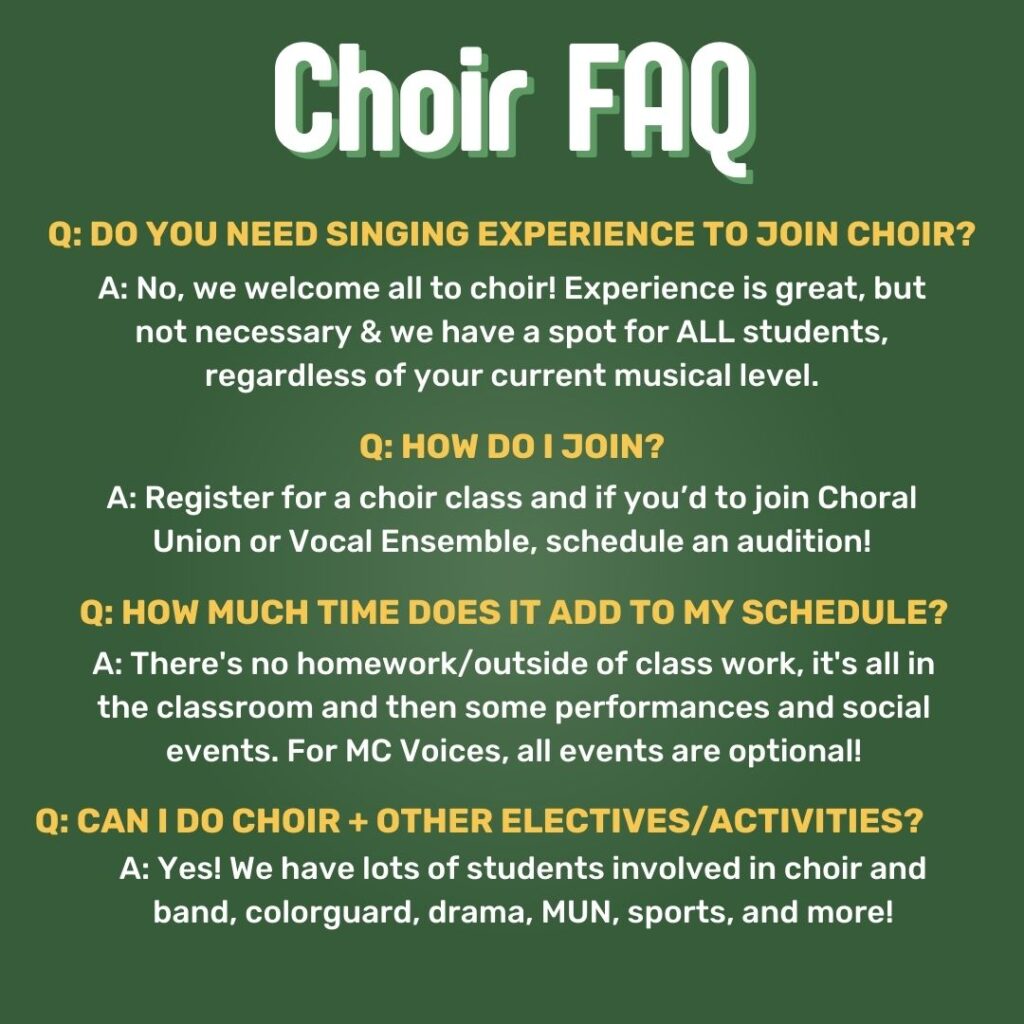 Choir FAQ

Q: DO YOU NEED SINGING EXPERIENCE TO JOIN CHOIR?

A: No, we welcome all to choir! Experience is great, but not necessary & we have a spot for ALL students, regardless of your current musical level.

Q: HOW DO I JOIN?

A: Register for a choir class and if you'd to join Choral Union or Vocal Ensemble, schedule an audition!

Q: HOW MUCH TIME DOES IT ADD TO MY SCHEDULE?

A: There's no homework/outside of class work, it's all in the classroom and then some performances and social events. For MC Voices, all events are optional!

Q: CAN I DO CHOIR + OTHER ELECTIVES/ACTIVITIES?

A: Yes! We have lots of students involved in choir and band, colorguard, drama, MUN, sports, and more!